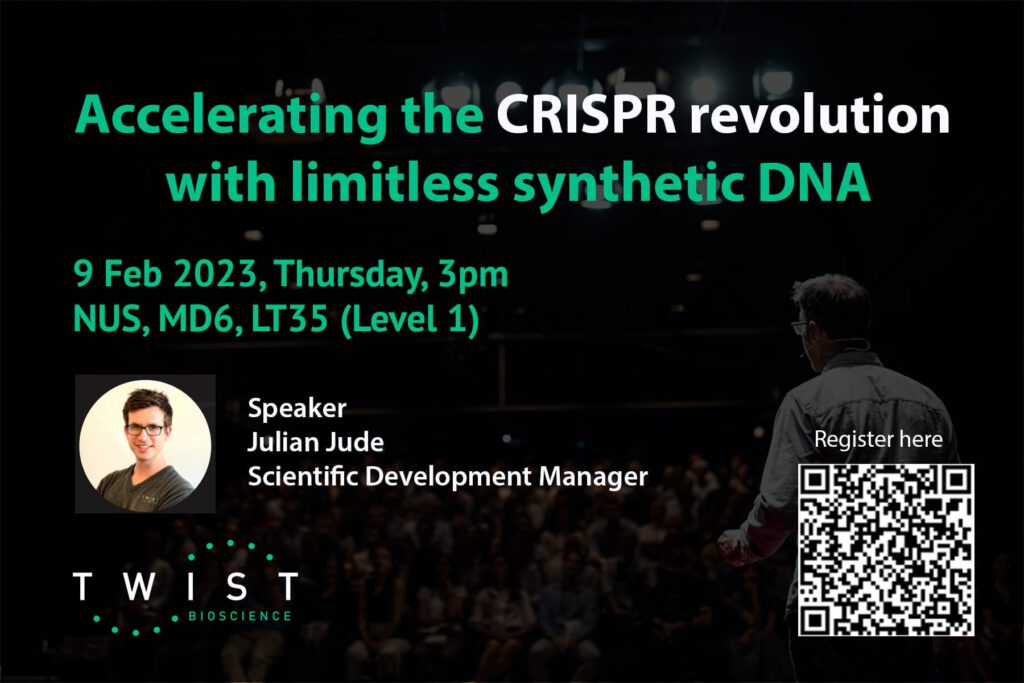 Accelerating the CRISPR revolution with limitless synthetic DNA

9 Feb 2023, Thursday, 3pm
NUS, MD6, LT35 (Level 1)

Speaker
Julian Jude
Scientific Development Manager

Register here

TWIST
BIOSCIENCE